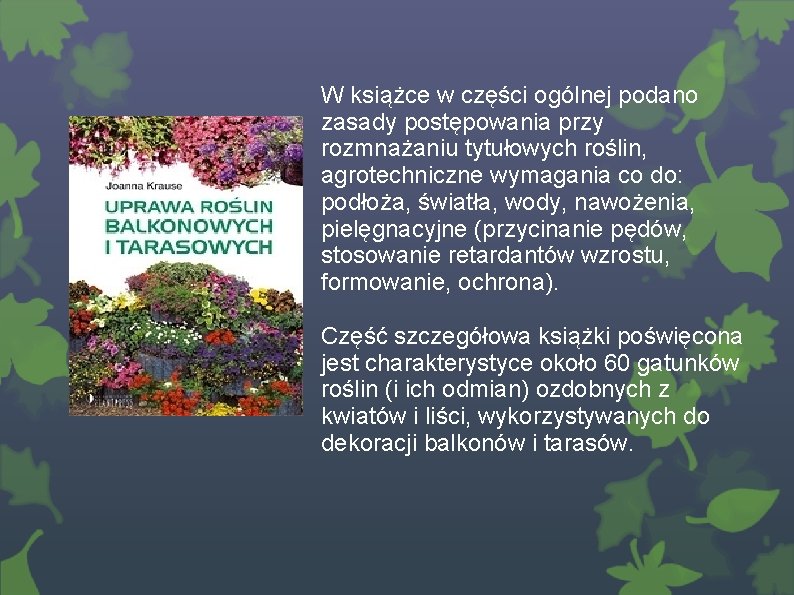 Joanna Krause

UPRAWA ROŚLIN BALKONOWYCH I TARASOWYCH

W książce w części ogólnej podano zasady postępowania przy rozmnażaniu tytułowych roślin, agrotechniczne wymagania co do: podłoża, światła, wody, nawożenia, pielęgnacyjne (przycinanie pędów, stosowanie retardantów wzrostu, formowanie, ochrona).

Część szczegółowa książki poświęcona jest charakterystyce około 60 gatunków roślin (i ich odmian) ozdobnych z kwiatów i liści, wykorzystywanych do dekoracji balkonów i tarasów.